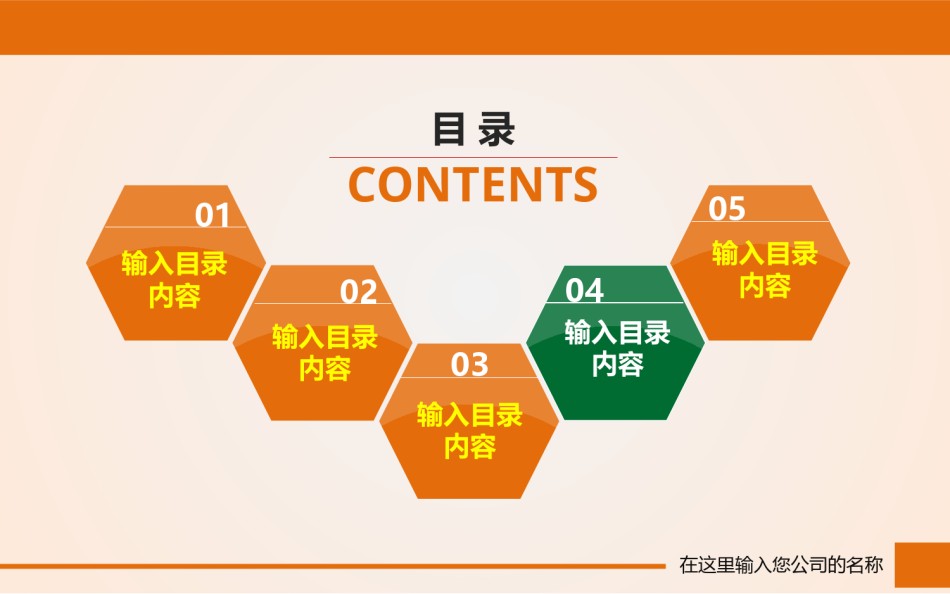 目 录

CONTENTS

01
输入目录内容

02
输入目录内容

03
输入目录内容

04
输入目录内容

05
输入目录内容

在这里输入您公司的名称